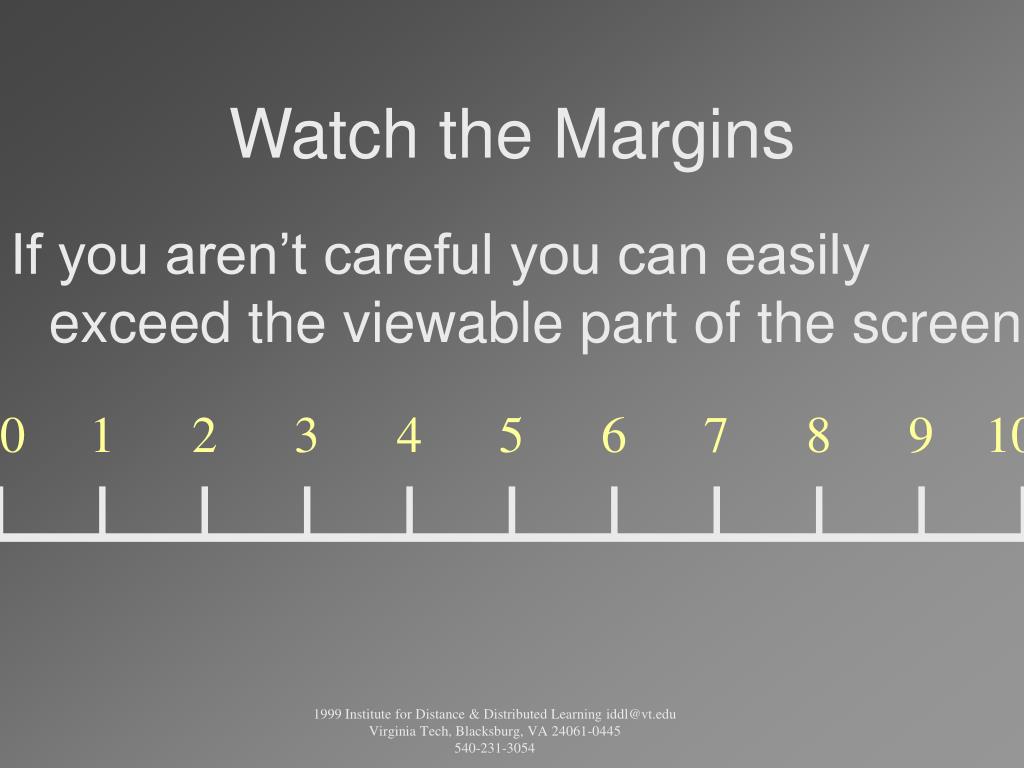 Watch the Margins

If you aren’t careful you can easily exceed the viewable part of the screen

0 1 2 3 4 5 6 7 8 9 10

1999 Institute for Distance & Distributed Learning iddl@vt.edu
Virginia Tech, Blacksburg, VA 24061-0445
540-231-3054